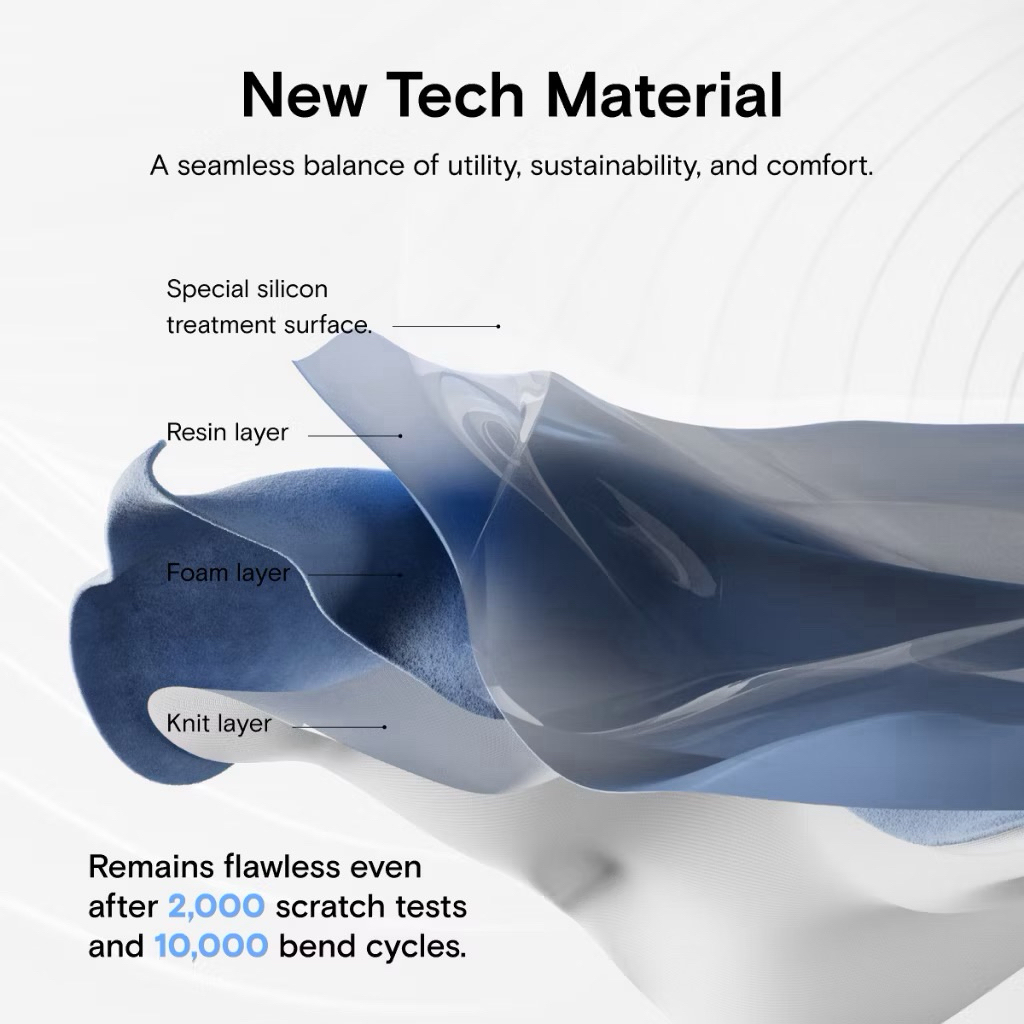 New Tech Material

A seamless balance of utility, sustainability, and comfort.

Special silicon treatment surface.

Resin layer

Foam layer

Knit layer

Remains flawless even after 2,000 scratch tests and 10,000 bend cycles.